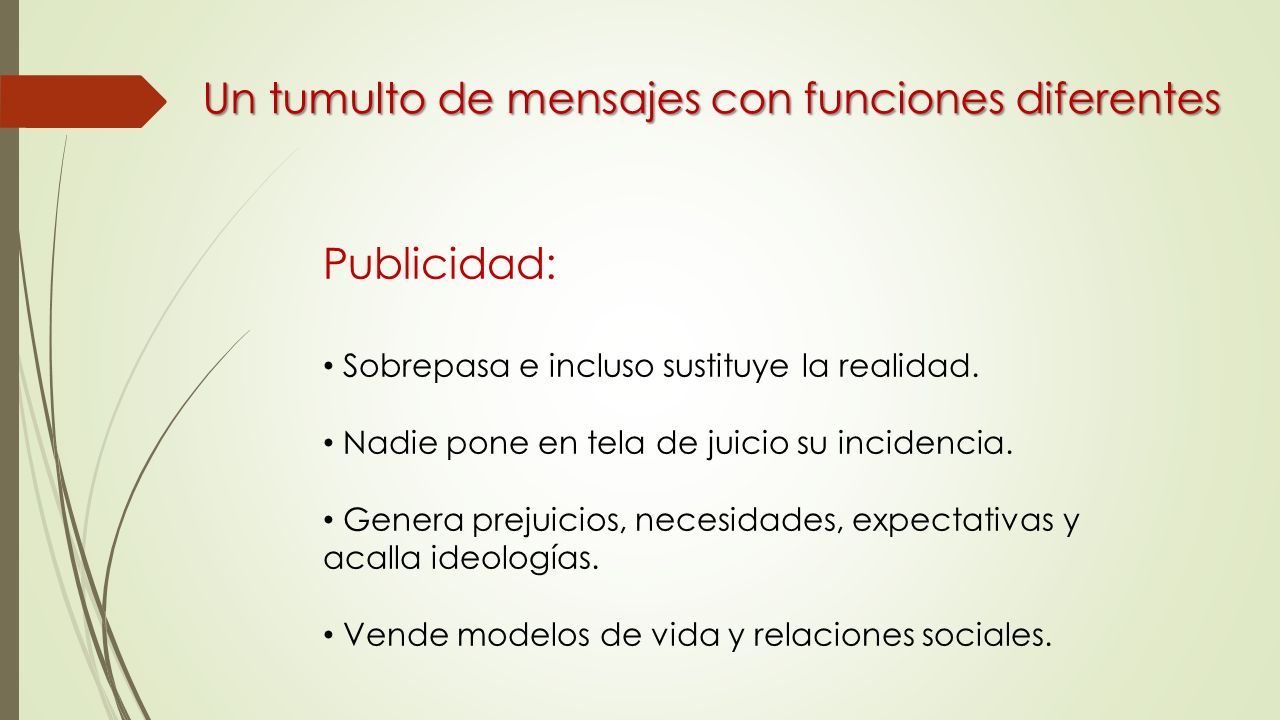 Un tumulto de mensajes con funciones diferentes

Publicidad:

• Sobrepasa e incluso sustituye la realidad.

• Nadie pone en tela de juicio su incidencia.

• Genera prejuicios, necesidades, expectativas y acalla ideologías.

• Vende modelos de vida y relaciones sociales.